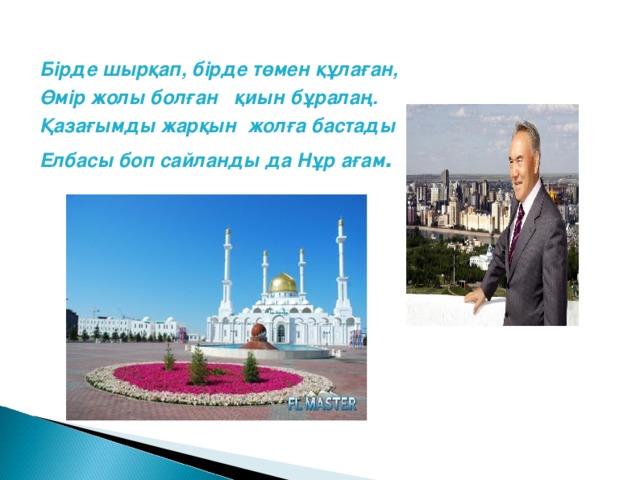 Бірде шырқап, бірде төмен құлаған,
Өмір жолы болған қиын бұралаң.
Қазағымды жарқын жолға бастады
Елбасы боп сайланды да Нұр ағам.

FL MASTER